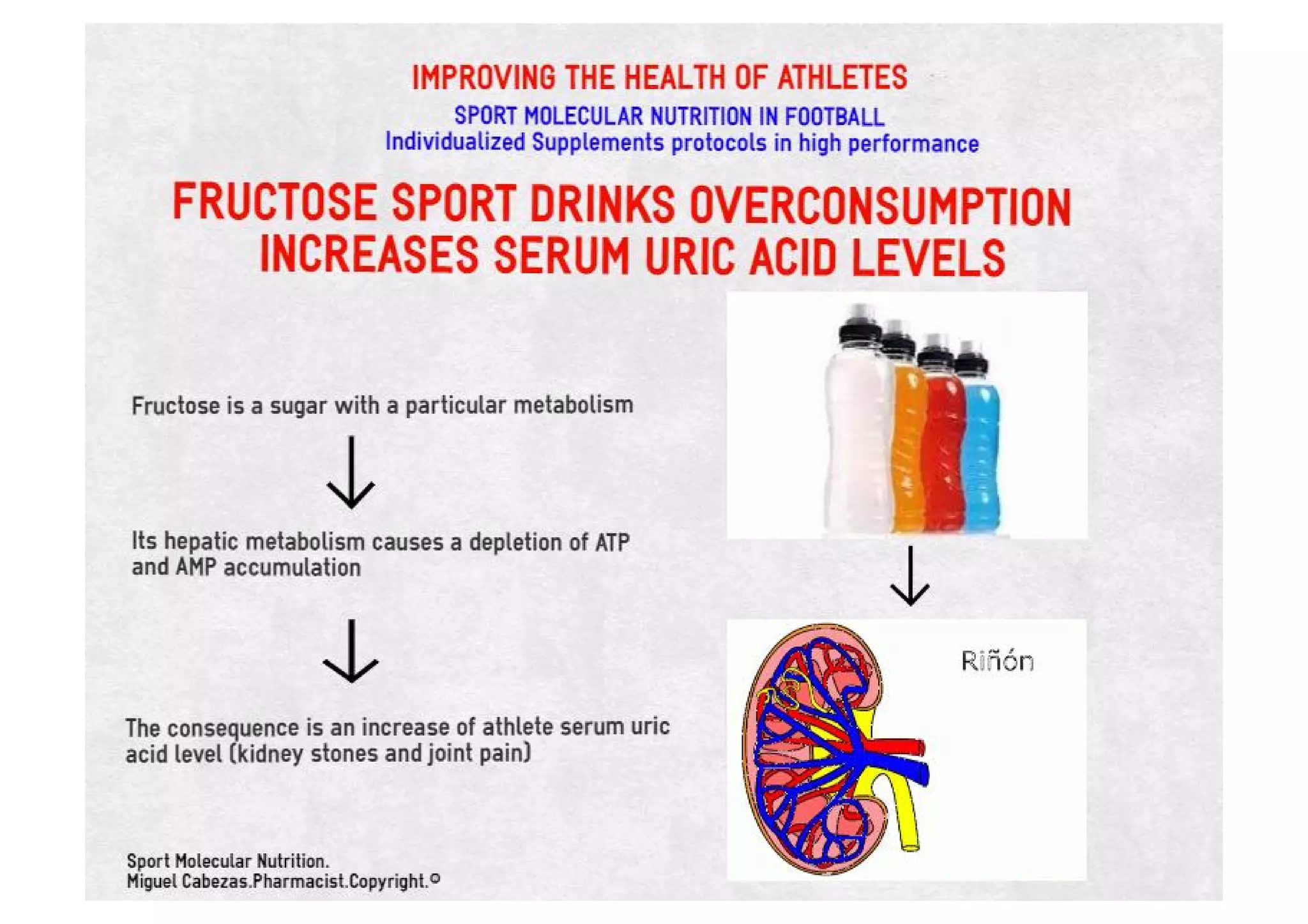 IMPROVING THE HEALTH OF ATHLETES

SPORT MOLECULAR NUTRITION IN FOOTBALL
Individualized Supplements protocols in high performance

FRUCTOSE SPORT DRINKS OVERCONSUMPTION INCREASES SERUM URIC ACID LEVELS

Fructose is a sugar with a particular metabolism

Its hepatic metabolism causes a depletion of ATP and AMP accumulation

The consequence is an increase of athlete serum uric acid level (kidney stones and joint pain)

Riñón

Sport Molecular Nutrition.
Miguel Cabezas.Pharmacist.Copyright.©